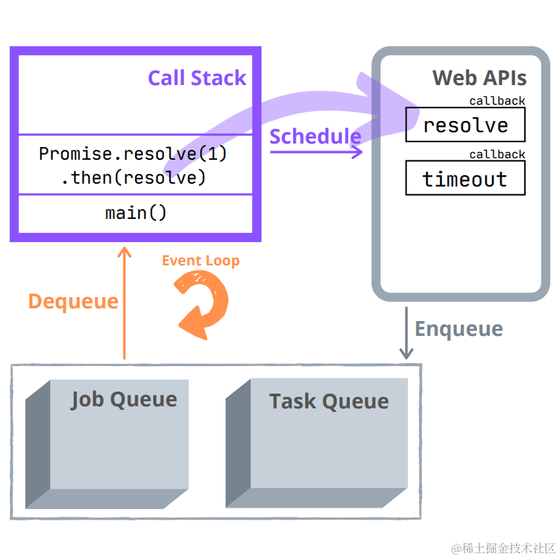 Call Stack

Promise.resolve(1)
.then(resolve)

main()

Schedule

Web APIs

callback
resolve

callback
timeout

Event Loop

Dequeue

Enqueue

Job Queue

Task Queue

@稀土掘金技术社区